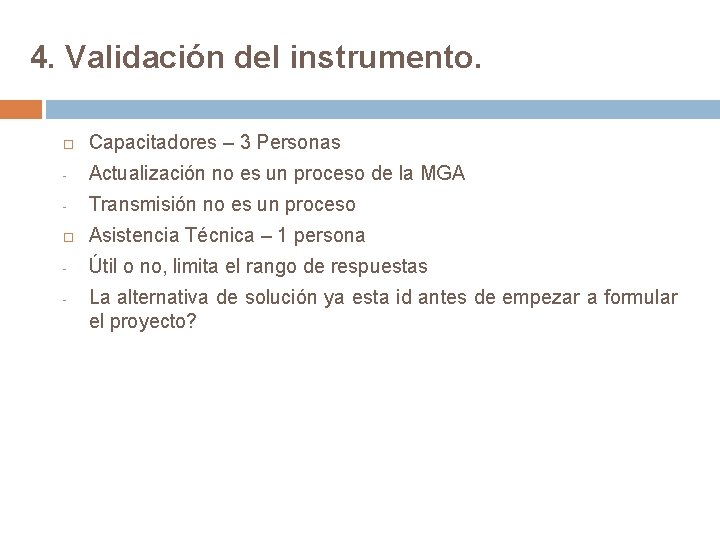 4. Validación del instrumento.

Capacitadores – 3 Personas

- Actualización no es un proceso de la MGA
- Transmisión no es un proceso

Asistencia Técnica – 1 persona

- Útil o no, limita el rango de respuestas
- La alternativa de solución ya esta id antes de empezar a formular el proyecto?